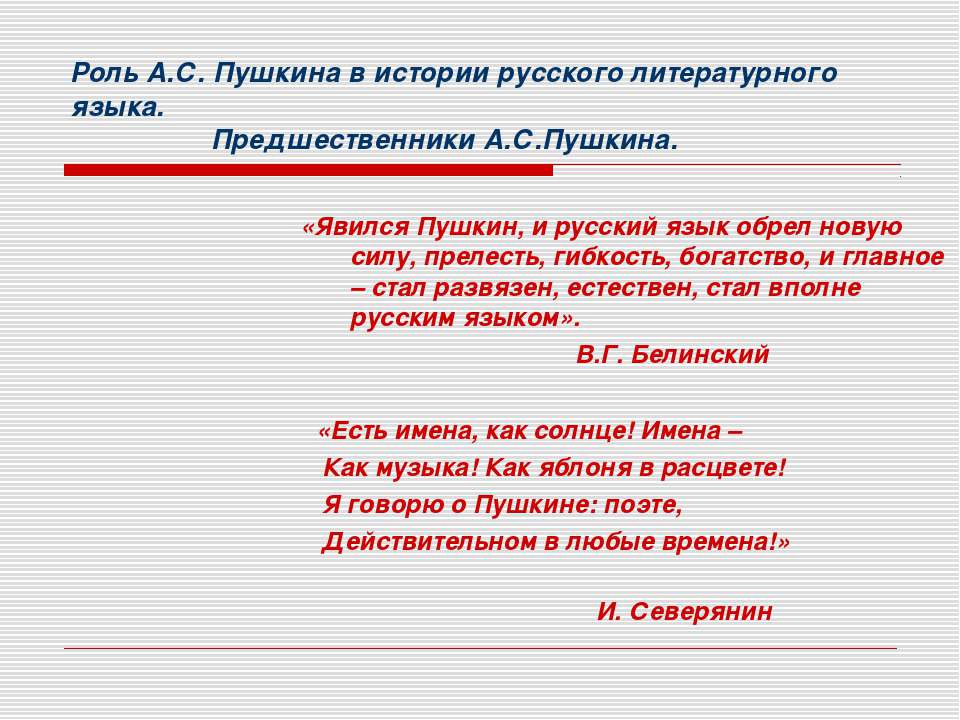 Роль А.С. Пушкина в истории русского литературного языка.
Предшественники А.С.Пушкина.

«Явился Пушкин, и русский язык обрел новую силу, прелесть, гибкость, богатство, и главное – стал развязен, естествен, стал вполне русским языком».
В.Г. Белинский

«Есть имена, как солнце! Имена –
Как музыка! Как яблоня в расцвете!
Я говорю о Пушкине: поэте,
Действительном в любые времена!»

И. Северянин